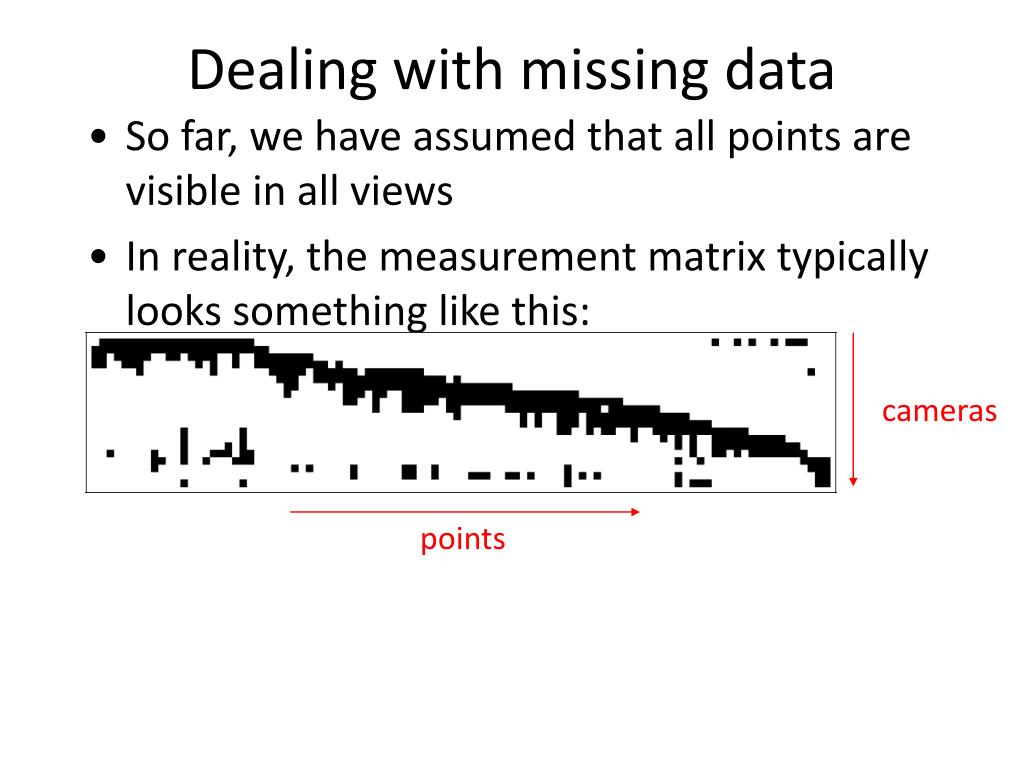 Dealing with missing data

• So far, we have assumed that all points are visible in all views

• In reality, the measurement matrix typically looks something like this:

cameras

points